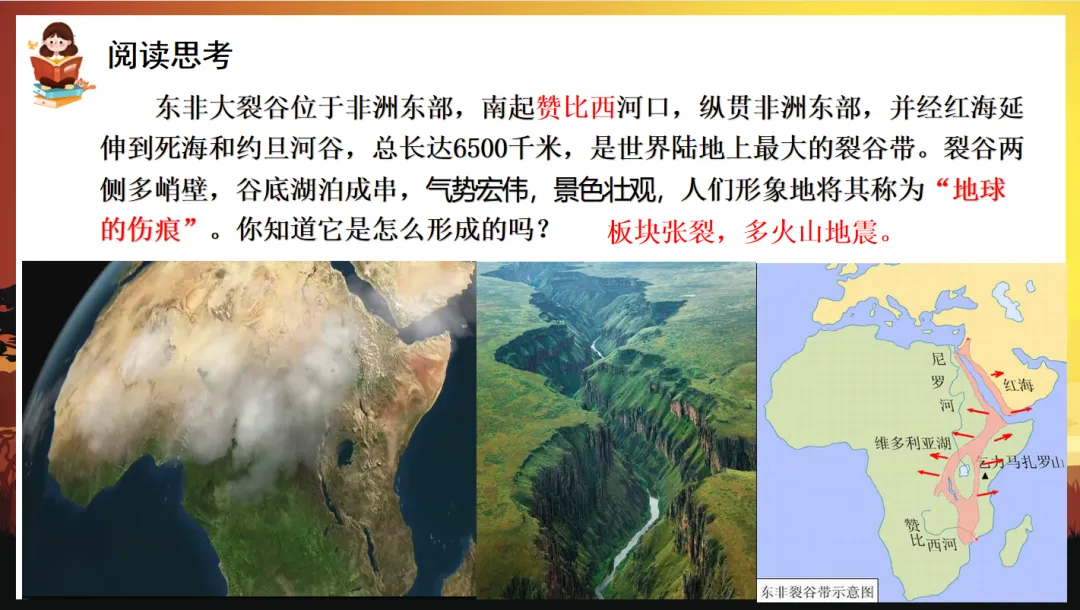 阅读思考

东非大裂谷位于非洲东部，南起赞比西河口，纵贯非洲东部，并经红海延伸到死海和约旦河谷，总长达6500千米，是世界陆地上最大的裂谷带。裂谷两侧多峭壁，谷底湖泊成串，气势宏伟，景色壮观，人们形象地将其称为“地球的伤痕”。你知道它是怎么形成的吗？

板块张裂，多火山地震。

尼罗河

红海

维多利亚湖

乞力马扎罗山

赞比西河

东非裂谷带示意图